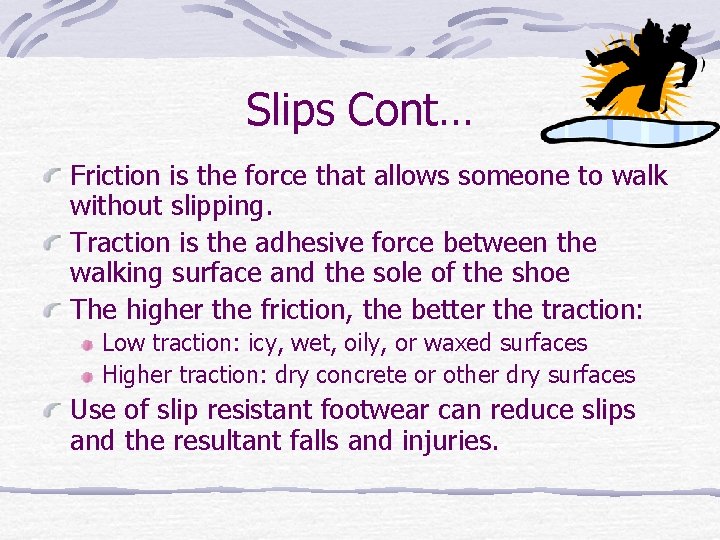 Slips Cont…

Friction is the force that allows someone to walk without slipping.

Traction is the adhesive force between the walking surface and the sole of the shoe

The higher the friction, the better the traction:

Low traction: icy, wet, oily, or waxed surfaces

Higher traction: dry concrete or other dry surfaces

Use of slip resistant footwear can reduce slips and the resultant falls and injuries.